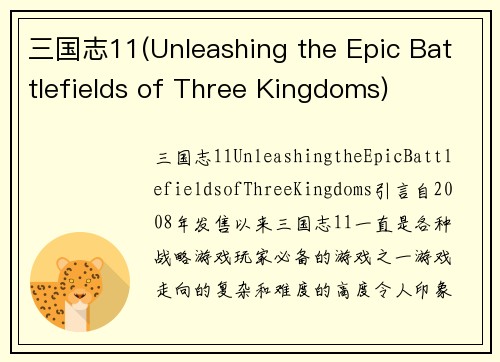 三国志11(Unleashing the Epic Battlefields of Three Kingdoms)

三国志11UnleashingtheEpicBattlefieldsofThreeKingdoms引言自2008年发售以来三国志11一直是各种战略游戏玩家必备的游戏之一游戏走向的复杂和难度的高度令人印象